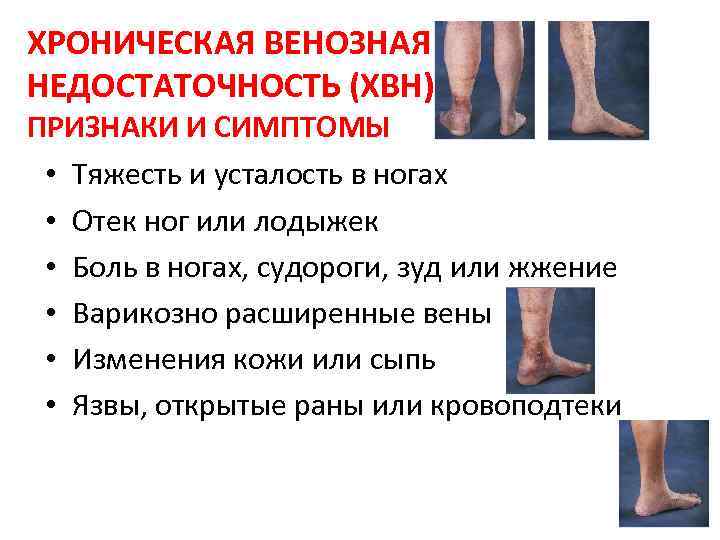 ХРОНИЧЕСКАЯ ВЕНОЗНАЯ НЕДОСТАТОЧНОСТЬ (ХВН)
ПРИЗНАКИ И СИМПТОМЫ

• Тяжесть и усталость в ногах
• Отек ног или лодыжек
• Боль в ногах, судороги, зуд или жжение
• Варикозно расширенные вены
• Изменения кожи или сыпь
• Язвы, открытые раны или кровоподтеки